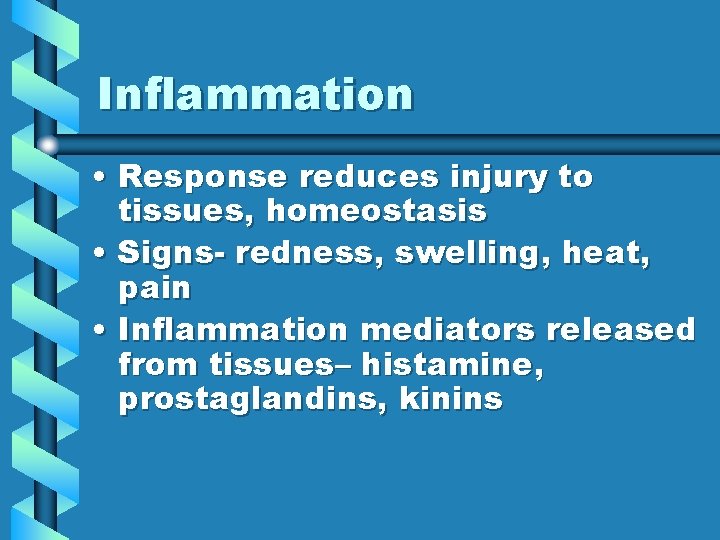 Inflammation

• Response reduces injury to tissues, homeostasis
• Signs- redness, swelling, heat, pain
• Inflammation mediators released from tissues– histamine, prostaglandins, kinins